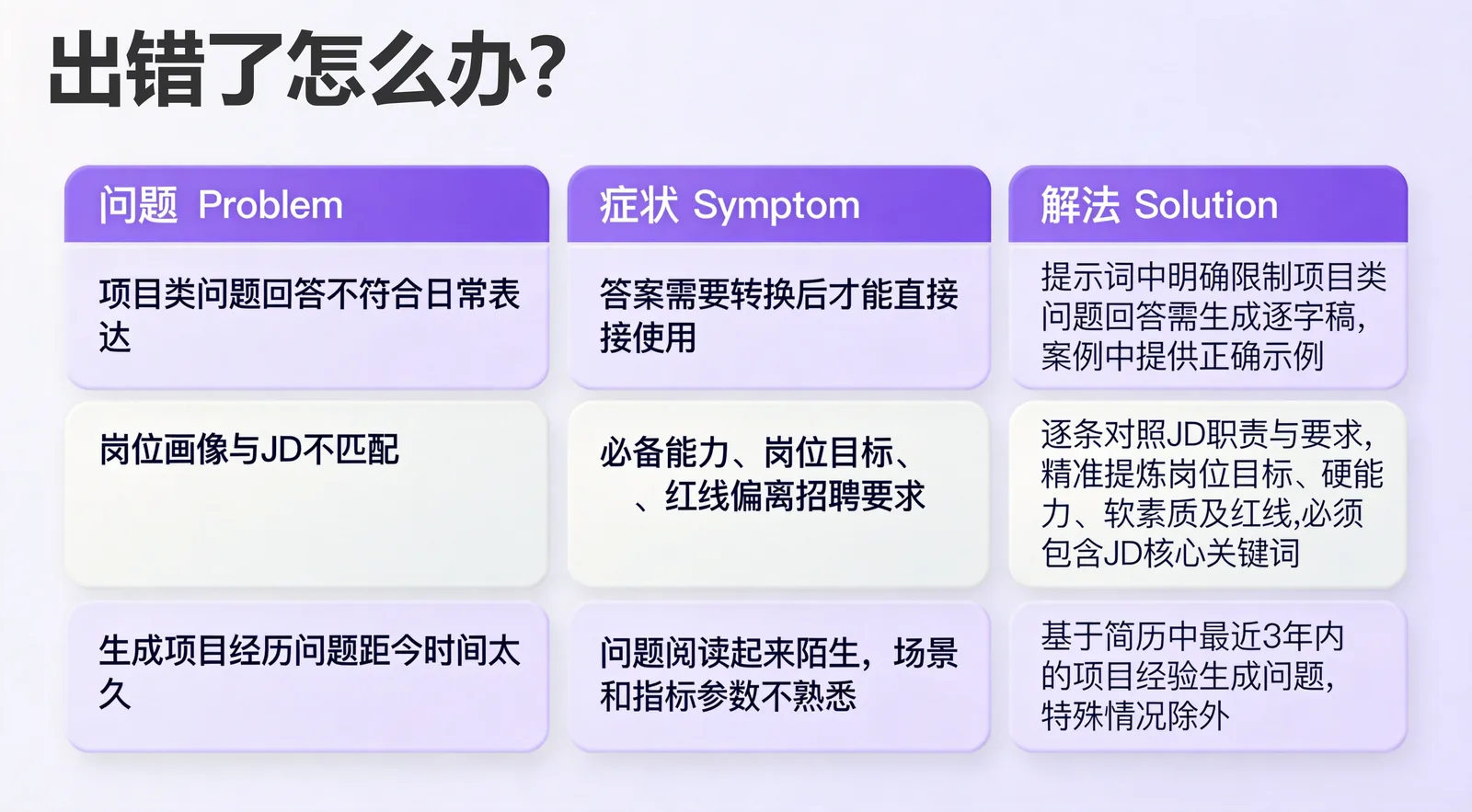 出错了怎么办?

| 问题 Problem | 症状 Symptom | 解法 Solution |
|---|---|---|
| 项目类问题回答不符合日常表达 | 答案需要转换后才能直接接使用 | 提示词中明确限制项目类问题回答需生成逐字稿,案例中提供正确示例 |
| 岗位画像与JD不匹配 | 必备能力、岗位目标、、红线偏离招聘要求 | 逐条对照JD职责与要求,精准提炼岗位目标、硬能力、软素质及红线,必须包含JD核心关键词 |
| 生成项目经历问题距今时间太久 | 问题阅读起来陌生，场景和指标参数不熟悉 | 基于简历中最近3年内的项目经验生成问题,特殊情况除外 |